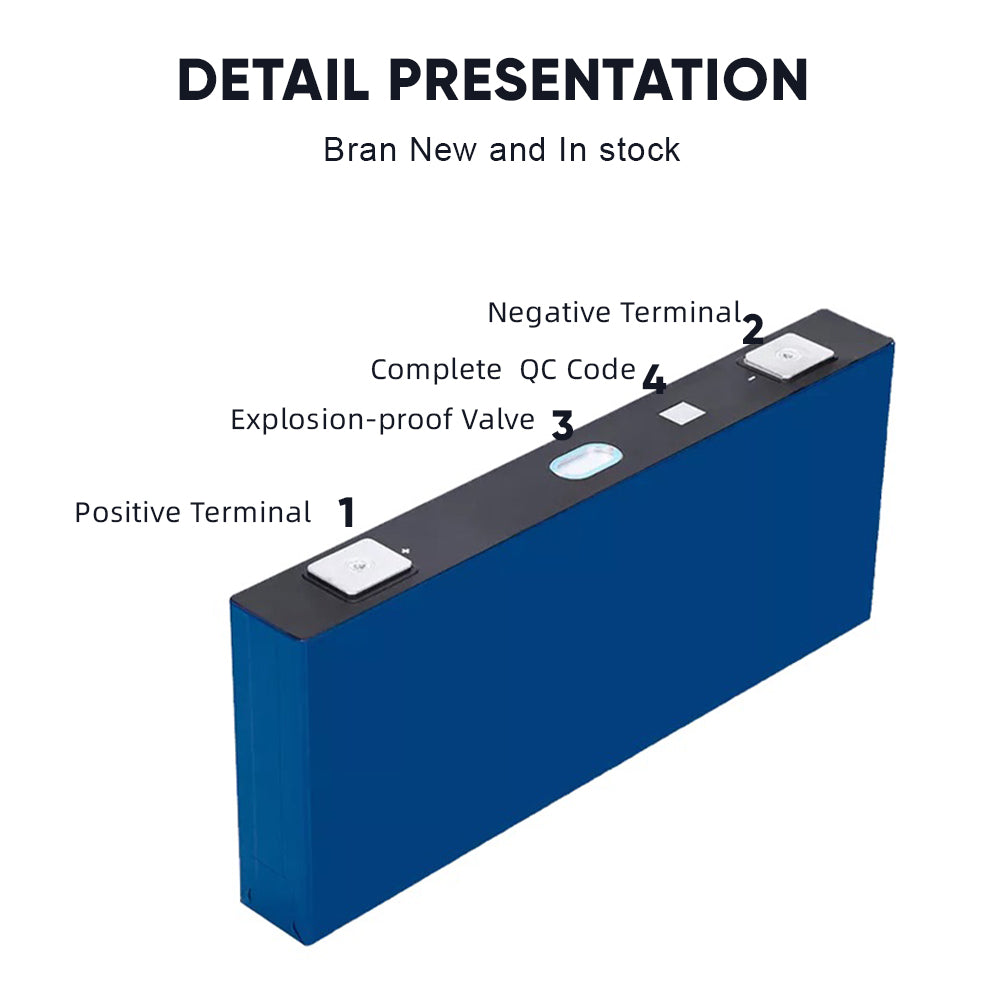 DETAIL PRESENTATION

Bran New and In stock

Negative Terminal 2

Complete QC Code 4

Explosion-proof Valve 3

Positive Terminal 1